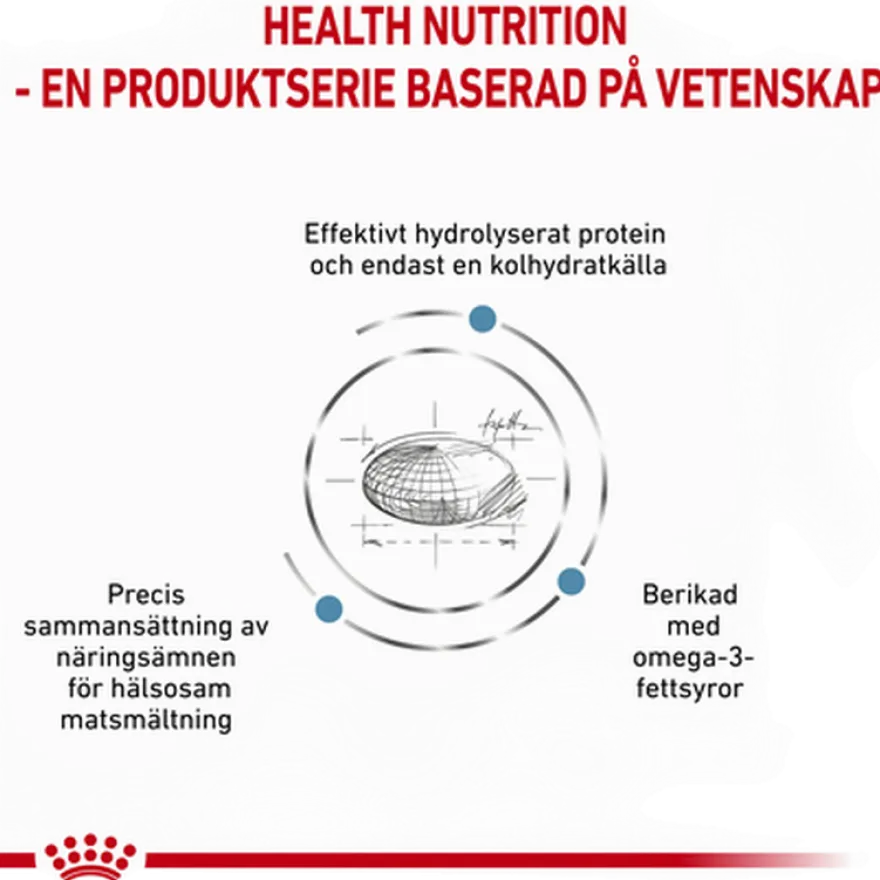 HEALTH NUTRITION
- EN PRODUKTSERIE BASERAD PÅ VETENSKAP

Effektivt hydrolyserat protein och endast en kolhydratkälla

Precis sammansättning av näringsämnen för hälsosam matsmältning

Berikad med omega-3-fettsyror